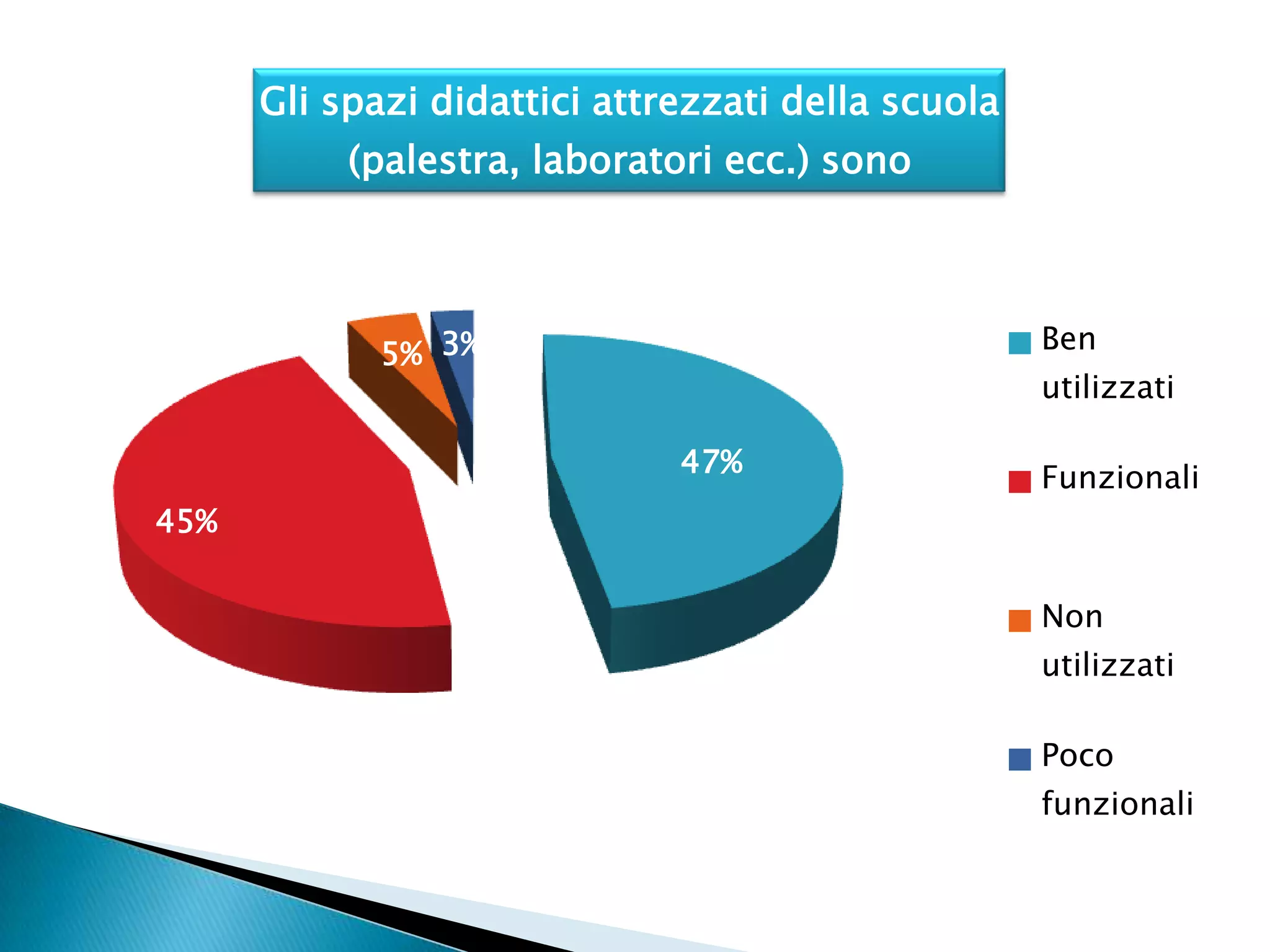 Gli spazi didattici attrezzati della scuola (palestra, laboratori ecc.) sono

5%
3%
47%
45%

Ben utilizzati
Funzionali
Non utilizzati
Poco funzionali